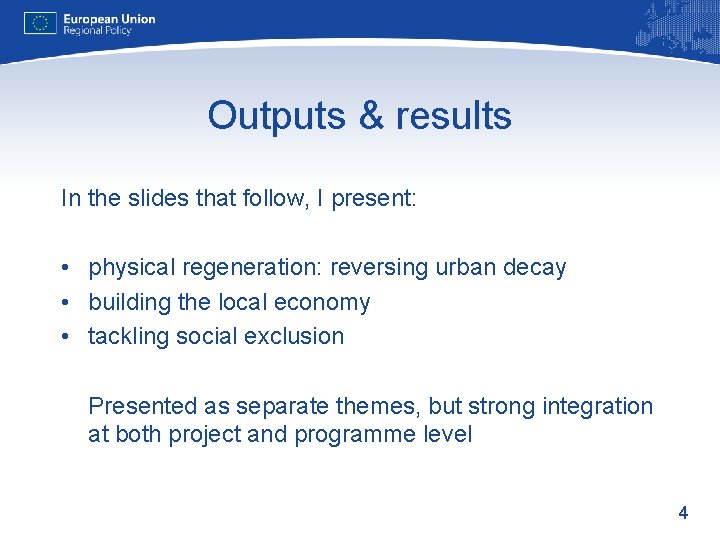 European Union
Regional Policy

Outputs & results

In the slides that follow, I present:

• physical regeneration: reversing urban decay
• building the local economy
• tackling social exclusion

Presented as separate themes, but strong integration at both project and programme level

4